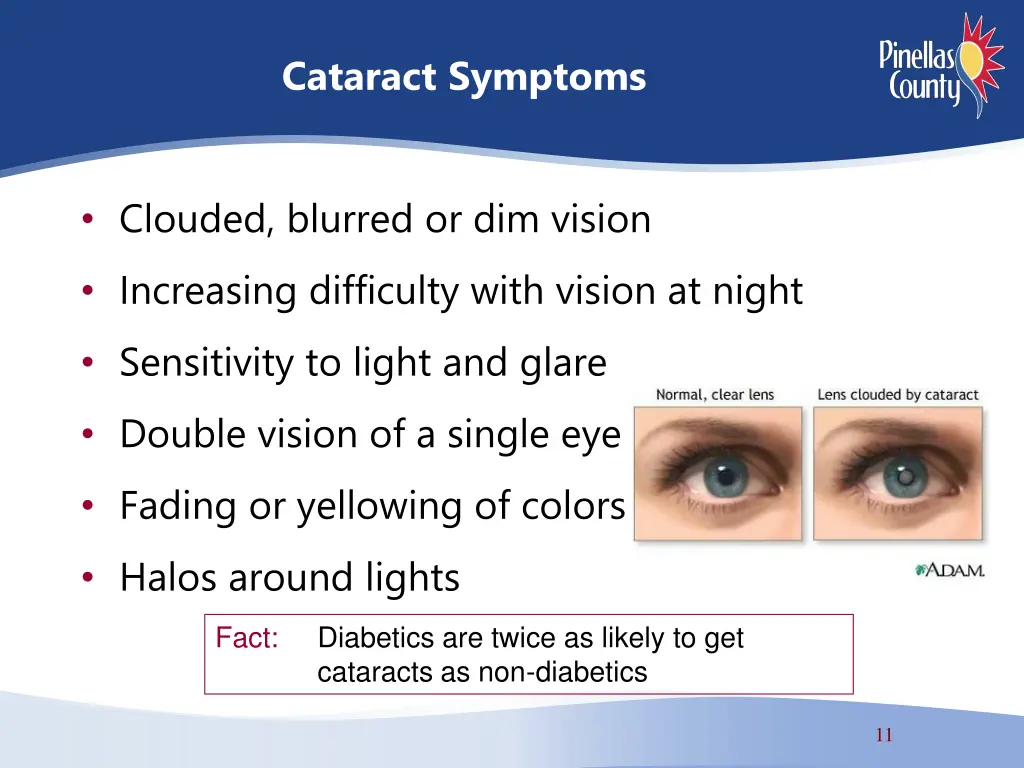 Cataract Symptoms

Pinellas County

• Clouded, blurred or dim vision
• Increasing difficulty with vision at night
• Sensitivity to light and glare
• Double vision of a single eye
• Fading or yellowing of colors
• Halos around lights

Normal, clear lens

Lens clouded by cataract

A.D.A.M.

Fact: Diabetics are twice as likely to get cataracts as non-diabetics

11